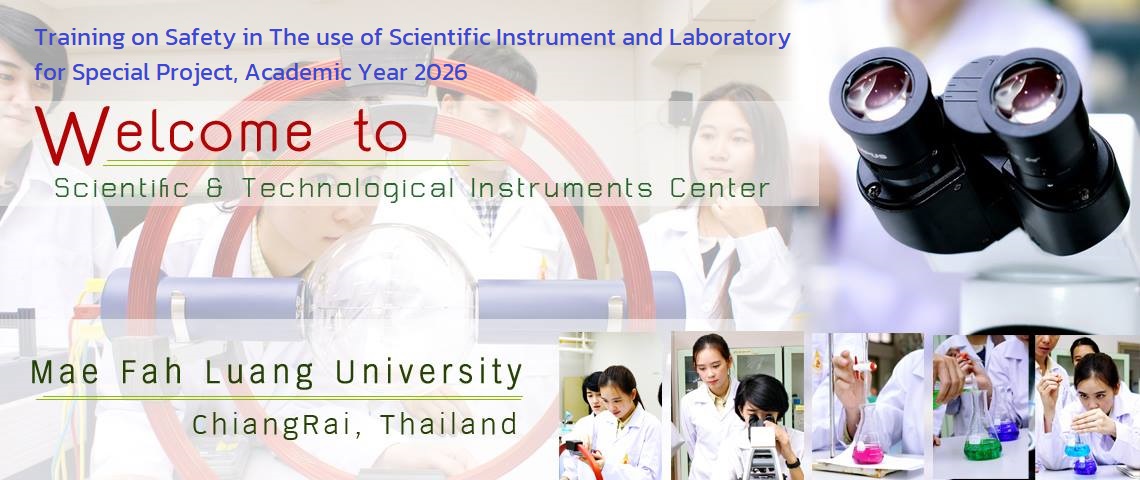 Training on Safety in The use of Scientific Instrument and Laboratory for Special Project, Academic Year 2026

Welcome to

Scientific & Technological Instruments Center

Mae Fah Luang University

ChiangRai, Thailand